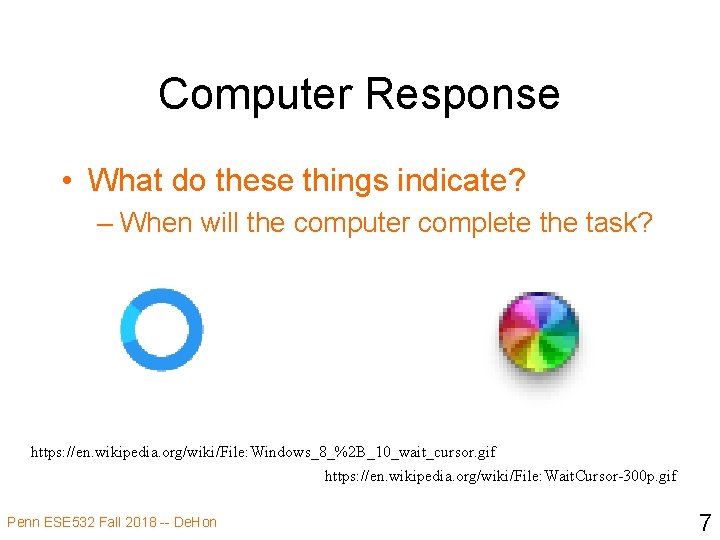 Computer Response

• What do these things indicate?
– When will the computer complete the task?

https://en.wikipedia.org/wiki/File:Windows_8_%2B_10_wait_cursor.gif

https://en.wikipedia.org/wiki/File:WaitCursor-300p.gif

Penn ESE532 Fall 2018 -- DeHon

7